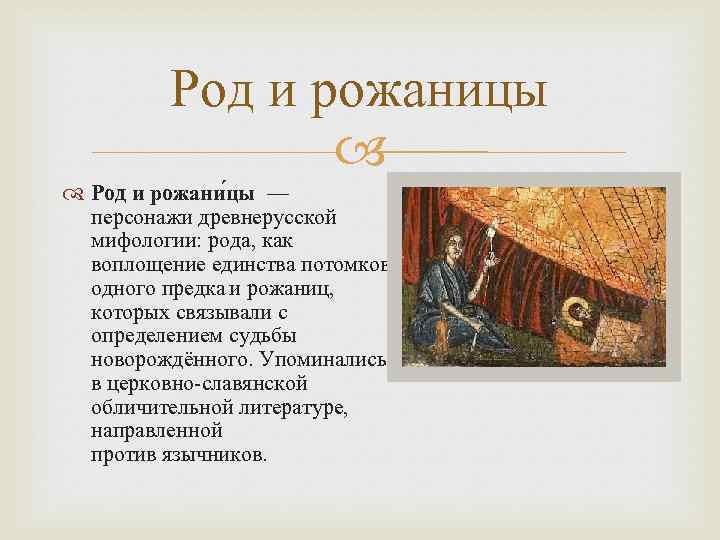 Род и рожаницы

Род и рожани́цы — персонажи древнерусской мифологии: рода, как воплощение единства потомков одного предка и рожаниц, которых связывали с определением судьбы новорождённого. Упоминались в церковно-славянской обличительной литературе, направленной против язычников.